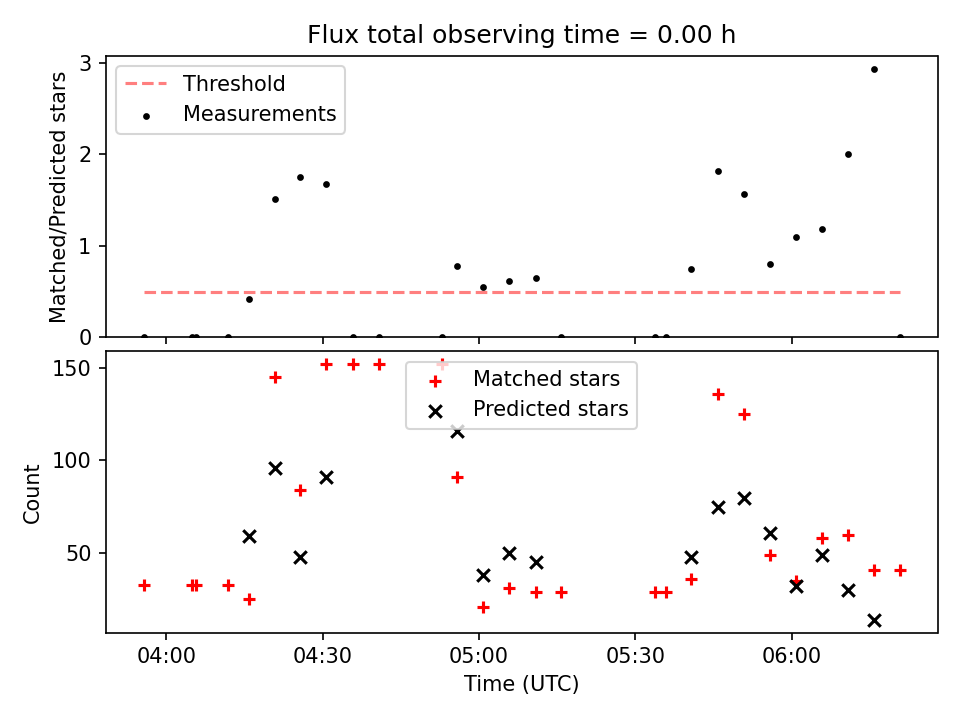 Flux total observing time = 0.00 h

Threshold
Measurements

Matched/Predicted stars

3
2
1
0

Matched stars
Predicted stars

Count

150
100
50

04:00
04:30
05:00
05:30
06:00

Time (UTC)